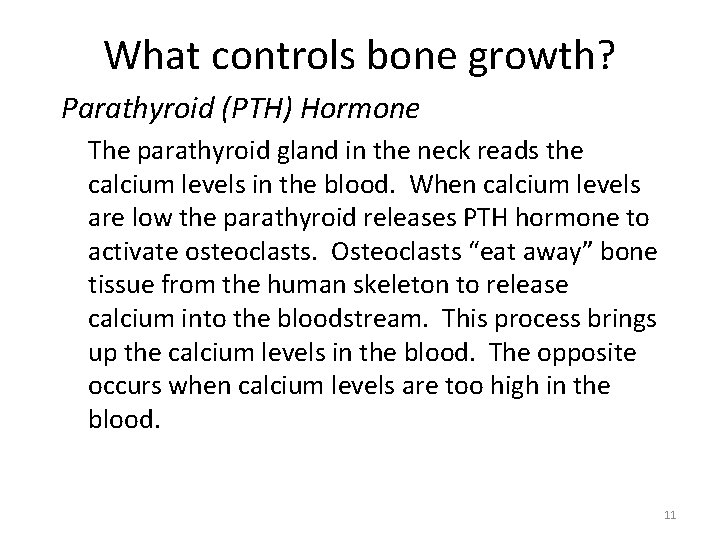 What controls bone growth?

Parathyroid (PTH) Hormone

The parathyroid gland in the neck reads the calcium levels in the blood. When calcium levels are low the parathyroid releases PTH hormone to activate osteoclasts. Osteoclasts “eat away” bone tissue from the human skeleton to release calcium into the bloodstream. This process brings up the calcium levels in the blood. The opposite occurs when calcium levels are too high in the blood.

11